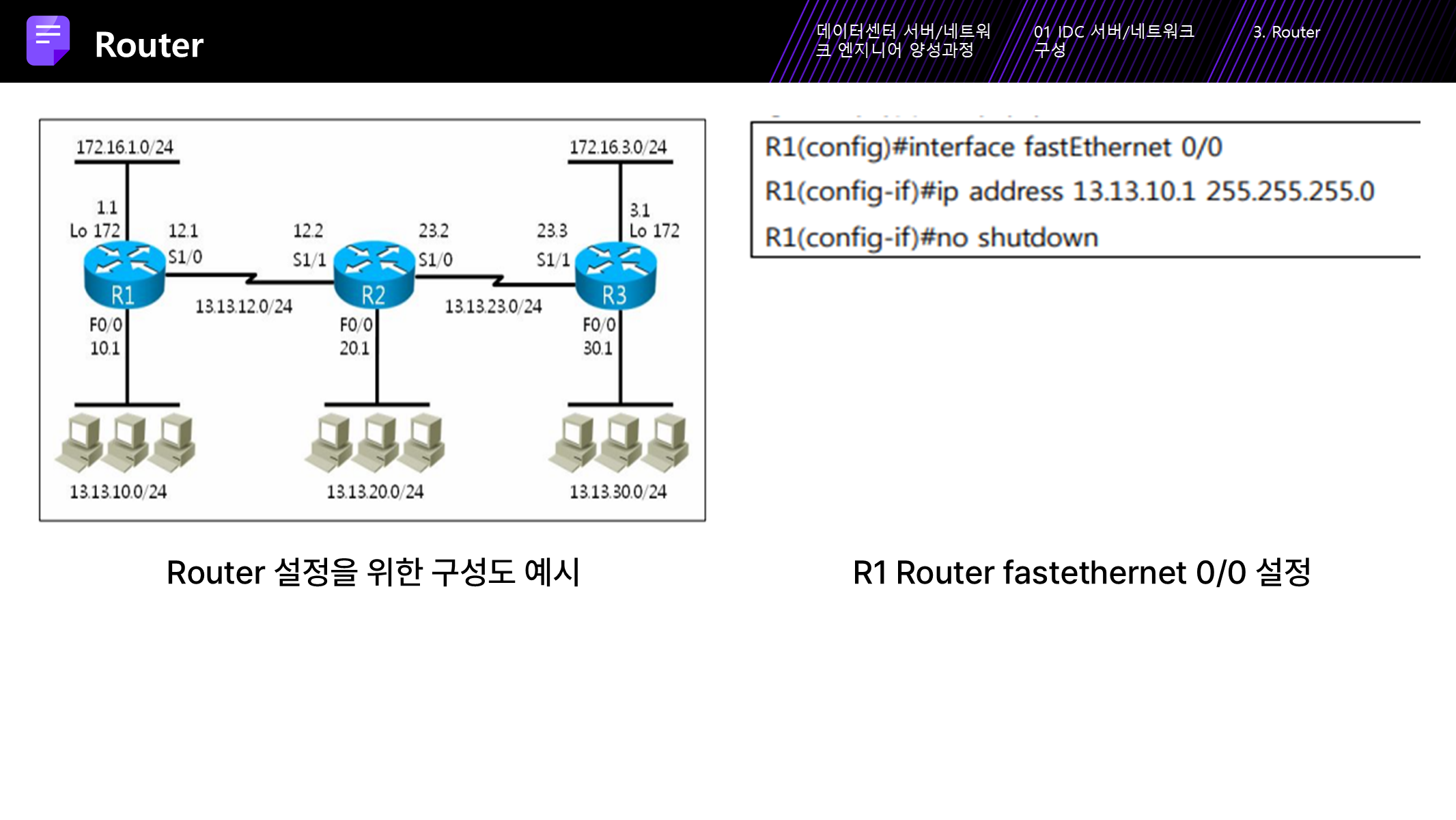 Router

데이터센터 서버/네트워크 엔지니어 양성과정

01 IDC 서버/네트워크 구성

3. Router

172.16.1.0/24

172.16.3.0/24

1.1
Lo 172

12.1
S1/0

12.2
S1/1

23.2
S1/0

23.3
S1/1

3.1
Lo 172

R1

R2

R3

13.13.12.0/24

13.13.23.0/24

F0/0
10.1

F0/0
20.1

F0/0
30.1

13.13.10.0/24

13.13.20.0/24

13.13.30.0/24

R1(config)#interface fastEthernet 0/0
R1(config-if)#ip address 13.13.10.1 255.255.255.0
R1(config-if)#no shutdown

Router 설정을 위한 구성도 예시

R1 Router fastethernet 0/0 설정